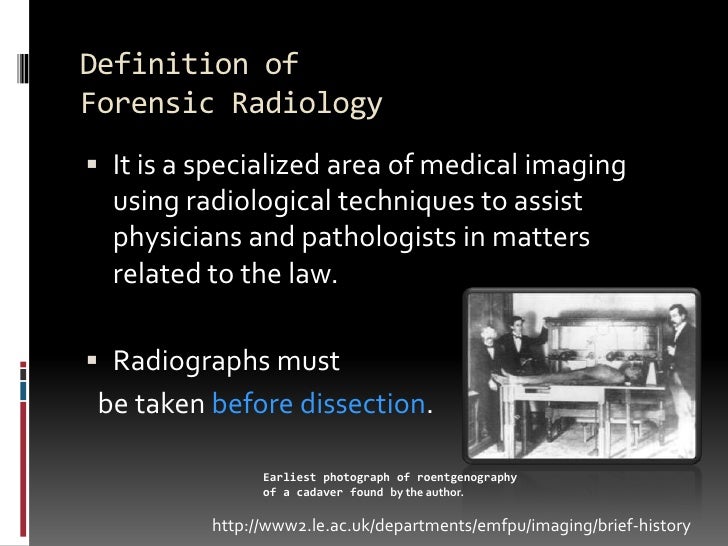 Definition of
Forensic Radiology

▪ It is a specialized area of medical imaging using radiological techniques to assist physicians and pathologists in matters related to the law.

▪ Radiographs must be taken before dissection.

Earliest photograph of roentgenography of a cadaver found by the author.

http://www2.le.ac.uk/departments/emfpu/imaging/brief-history